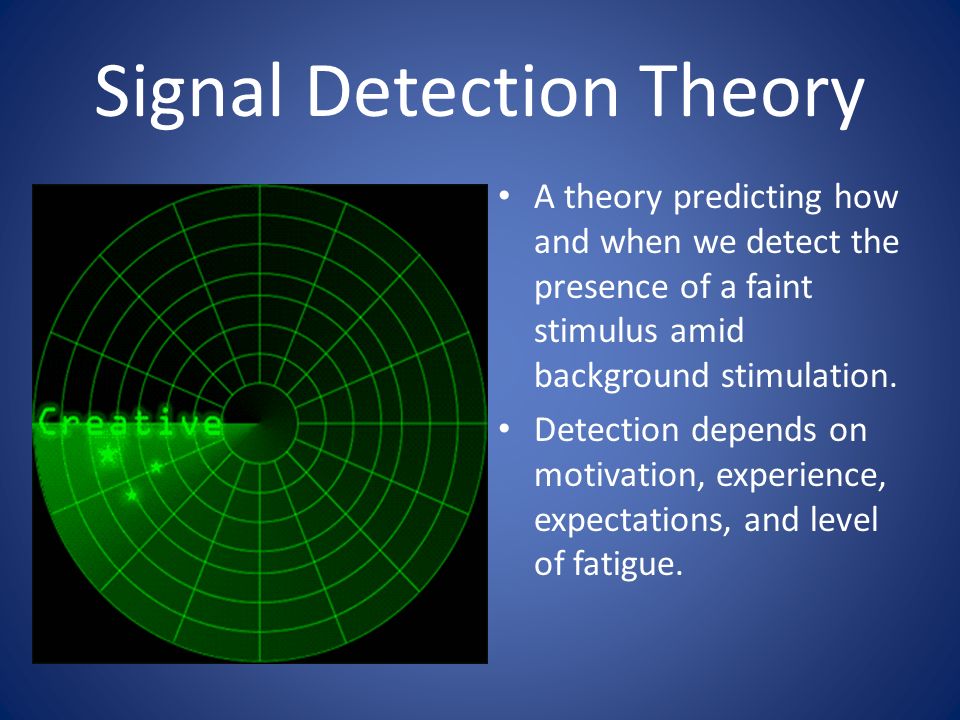 Signal Detection Theory

Creative

• A theory predicting how and when we detect the presence of a faint stimulus amid background stimulation.
• Detection depends on motivation, experience, expectations, and level of fatigue.